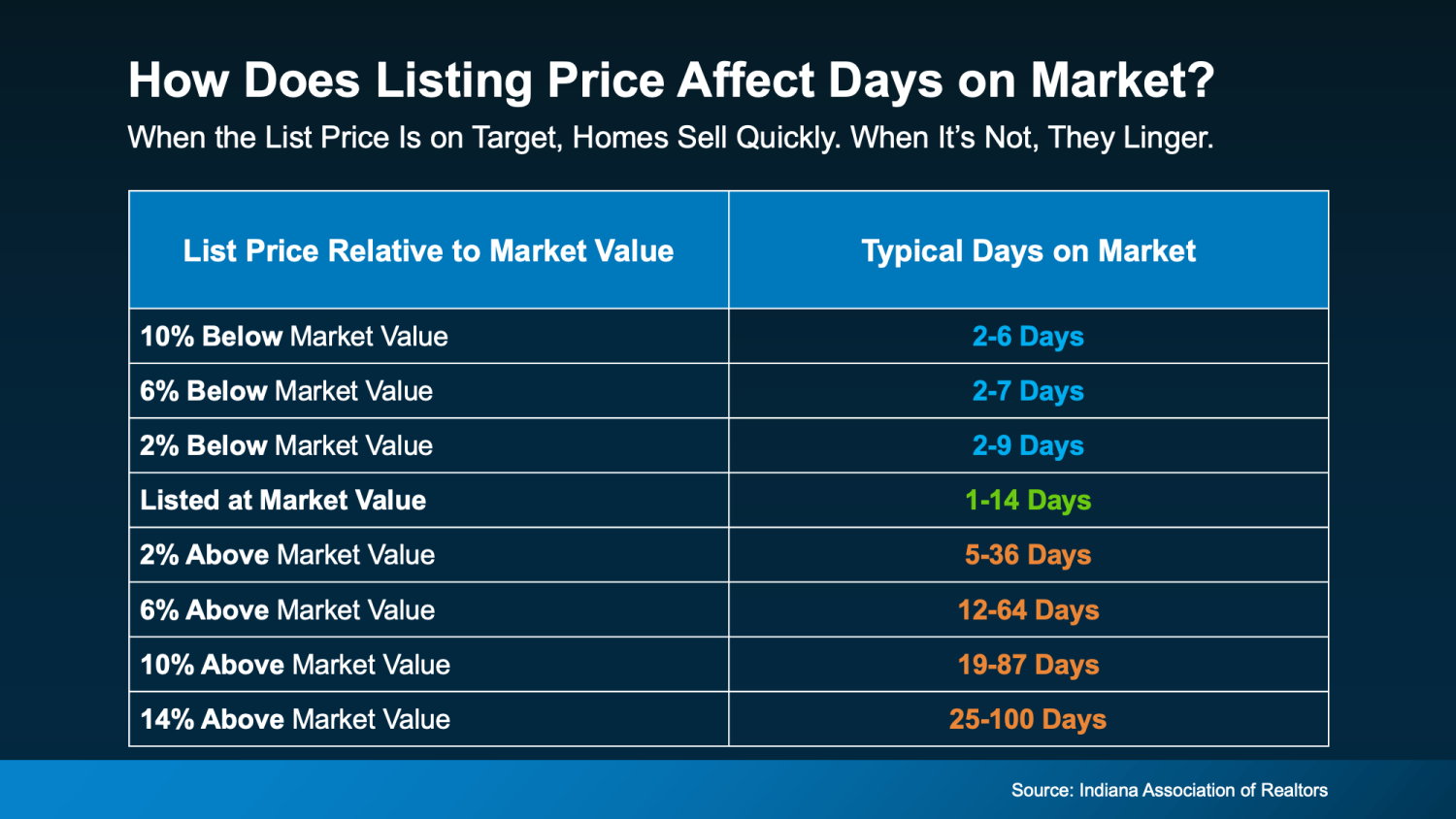 How Does Listing Price Affect Days on Market?

When the List Price Is on Target, Homes Sell Quickly. When It's Not, They Linger.

| List Price Relative to Market Value | Typical Days on Market |
|---|---|
| 10% Below Market Value | 2-6 Days |
| 6% Below Market Value | 2-7 Days |
| 2% Below Market Value | 2-9 Days |
| Listed at Market Value | 1-14 Days |
| 2% Above Market Value | 5-36 Days |
| 6% Above Market Value | 12-64 Days |
| 10% Above Market Value | 19-87 Days |
| 14% Above Market Value | 25-100 Days |

Source: Indiana Association of Realtors